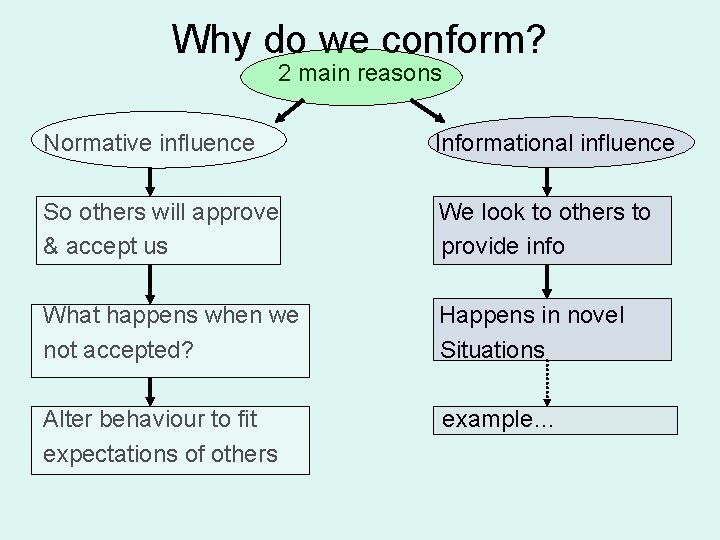 Why do we conform?

2 main reasons

Normative influence

So others will approve & accept us

What happens when we not accepted?

Alter behaviour to fit expectations of others

Informational influence

We look to others to provide info

Happens in novel Situations

example…